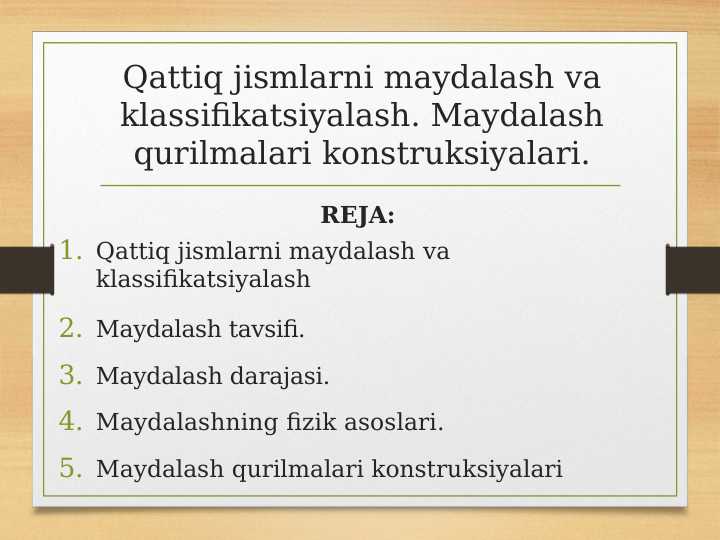 Qattiq jismlarni maydalash va klassifikatsiyalash. Maydalash qurilmalari konstruksiyalari.

REJA:

1. Qattiq jismlarni maydalash va klassifikatsiyalash
2. Maydalash tavsifi.
3. Maydalash darajasi.
4. Maydalashning fizik asoslari.
5. Maydalash qurilmalari konstruksiyalari